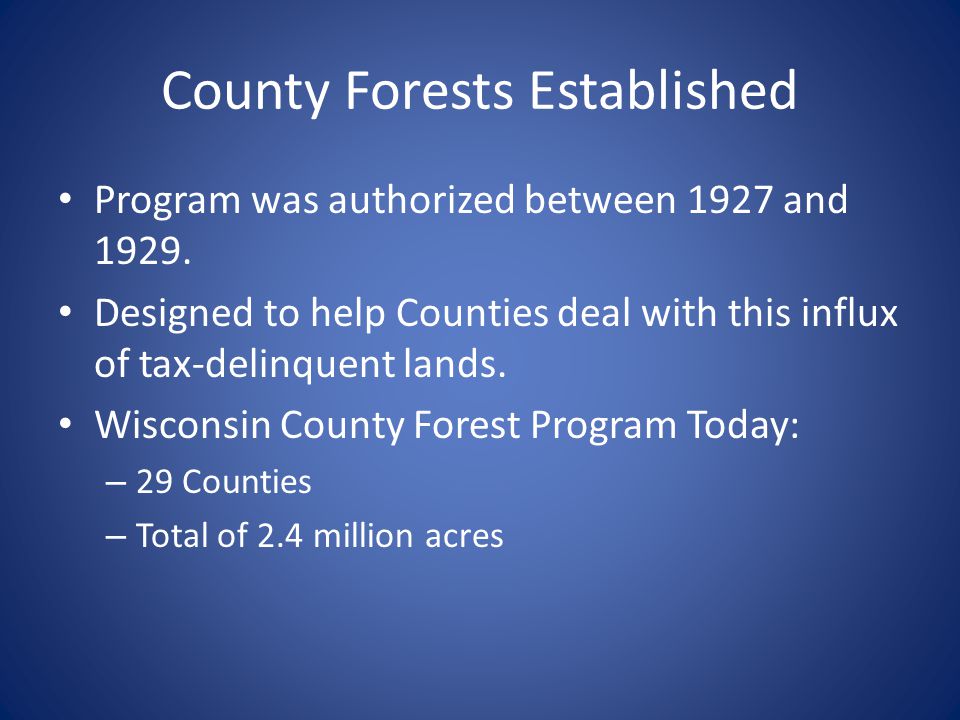 County Forests Established

• Program was authorized between 1927 and 1929.

• Designed to help Counties deal with this influx of tax-delinquent lands.

• Wisconsin County Forest Program Today:

– 29 Counties

– Total of 2.4 million acres